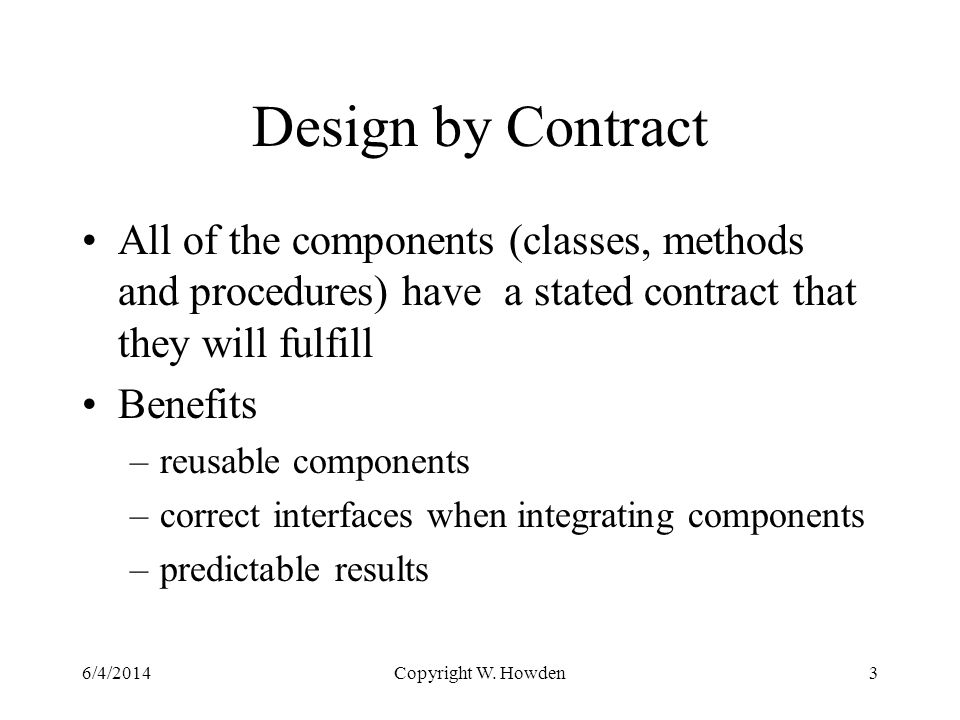 Design by Contract

• All of the components (classes, methods and procedures) have a stated contract that they will fulfill

• Benefits
– reusable components
– correct interfaces when integrating components
– predictable results

6/4/2014
Copyright W. Howden
3